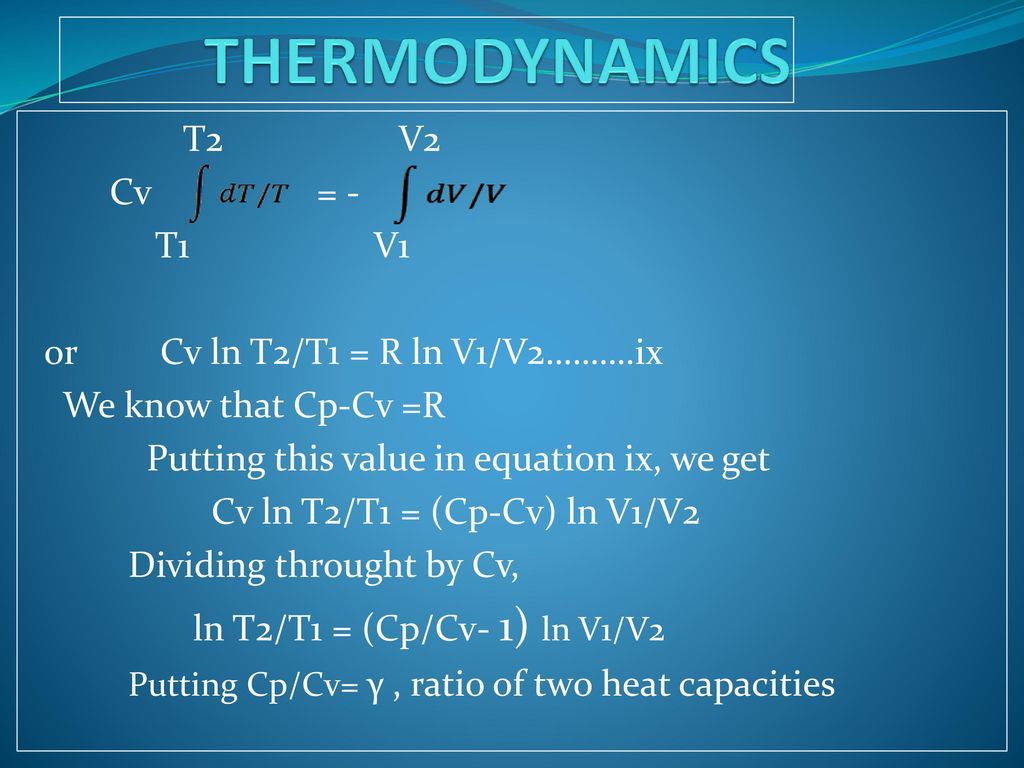 THERMODYNAMICS

$Cv \int_{T1}^{T2} dT/T = - \int_{V1}^{V2} dV/V$

or Cv ln T2/T1 = R ln V1/V2……….ix

We know that Cp-Cv =R

Putting this value in equation ix, we get

Cv ln T2/T1 = (Cp-Cv) ln V1/V2

Dividing throught by Cv,

ln T2/T1 = (Cp/Cv- 1) ln V1/V2

Putting Cp/Cv= γ , ratio of two heat capacities